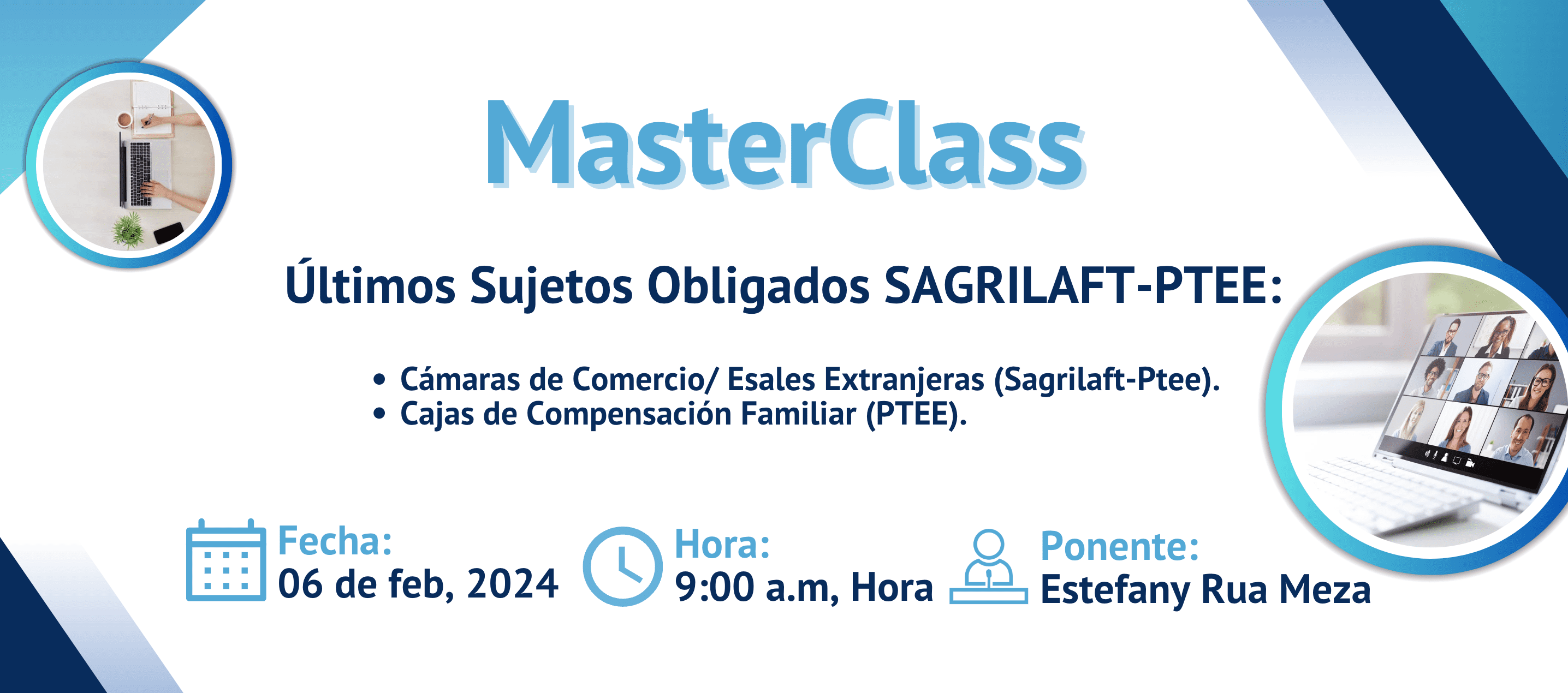 MasterClass

Últimos Sujetos Obligados SAGRILAFT-PTEE:

• Cámaras de Comercio/ Esales Extranjeras (Sagrilaft-Ptee).
• Cajas de Compensación Familiar (PTEE).

Fecha:
06 de feb, 2024

Hora:
9:00 a.m, Hora

Ponente:
Estefany Rua Meza